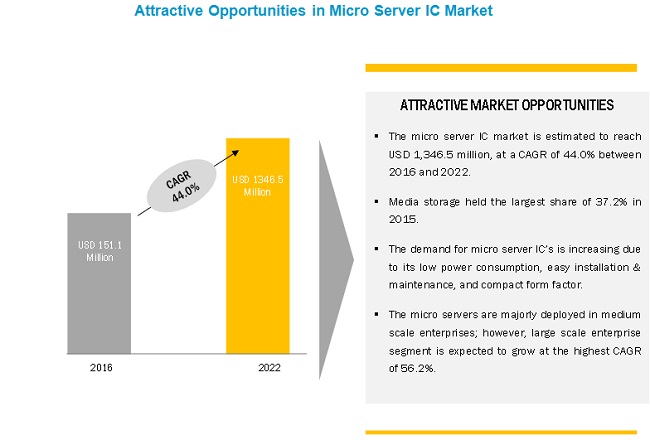 Attractive Opportunities in Micro Server IC Market

USD 151.1 Million

CAGR 44.0%

USD 1346.5 Million

2016

2022

ATTRACTIVE MARKET OPPORTUNITIES

▪ The micro server IC market is estimated to reach USD 1,346.5 million, at a CAGR of 44.0% between 2016 and 2022.

▪ Media storage held the largest share of 37.2% in 2015.

▪ The demand for micro server IC's is increasing due to its low power consumption, easy installation & maintenance, and compact form factor.

▪ The micro servers are majorly deployed in medium scale enterprises; however, large scale enterprise segment is expected to grow at the highest CAGR of 56.2%.